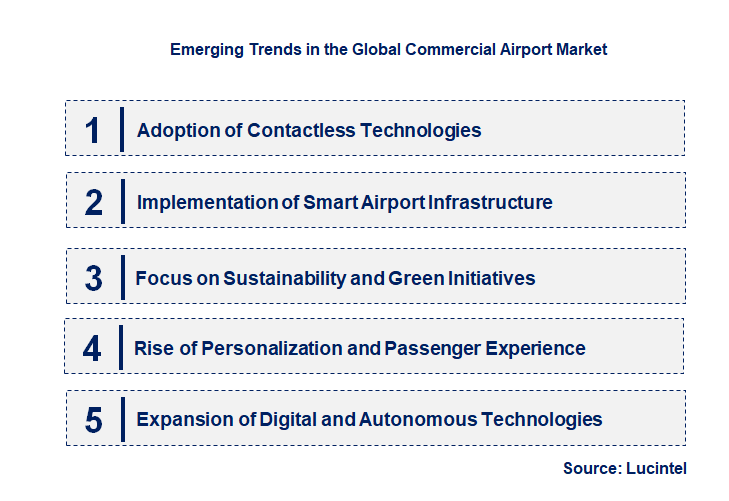 Emerging Trends in the Global Commercial Airport Market

1 Adoption of Contactless Technologies

2 Implementation of Smart Airport Infrastructure

3 Focus on Sustainability and Green Initiatives

4 Rise of Personalization and Passenger Experience

5 Expansion of Digital and Autonomous Technologies

Source: Lucintel